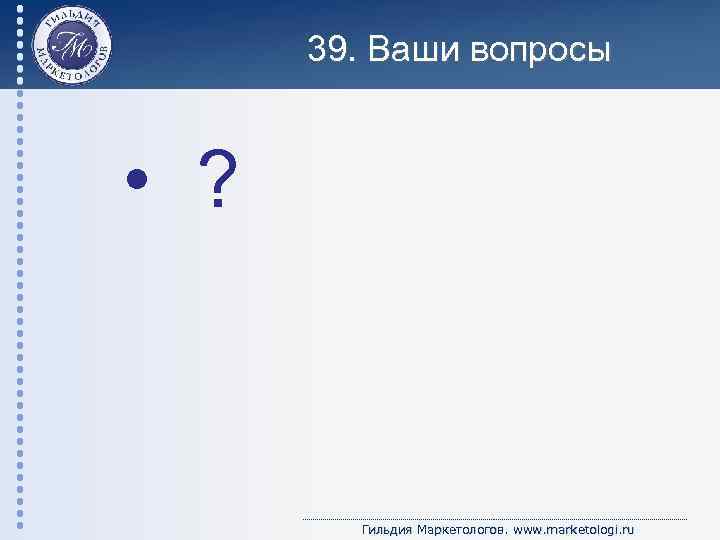 ГИЛЬДИЯ МАРКЕТОЛОГОВ
ГМ

39. Ваши вопросы

• ?

Гильдия Маркетологов. www.marketologi.ru